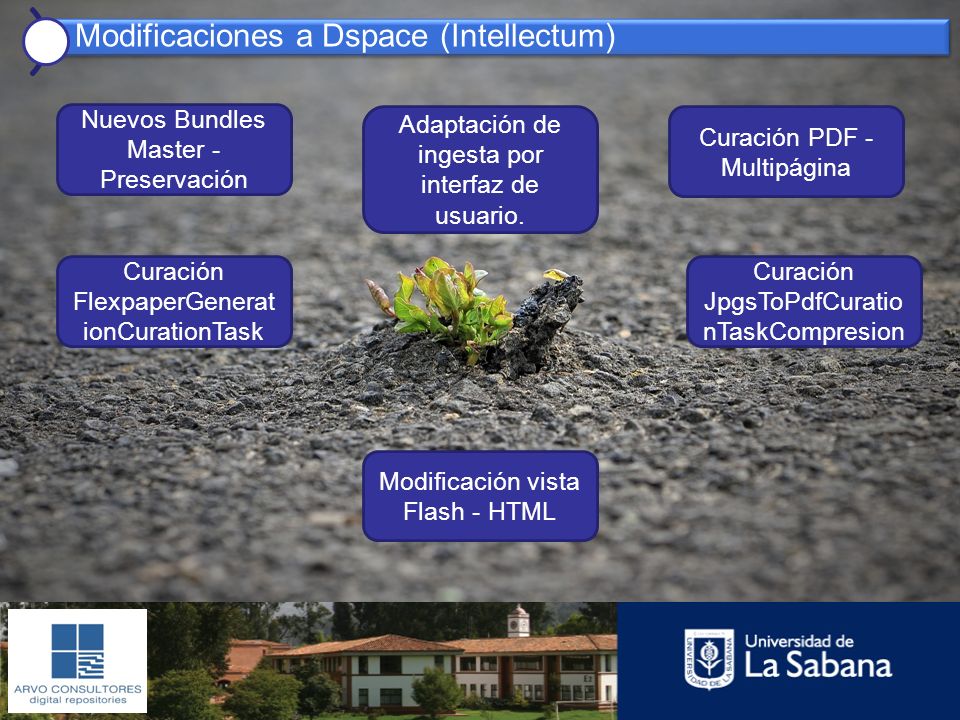 Modificaciones a Dspace (Intellectum)

Nuevos Bundles Master - Preservación

Adaptación de ingesta por interfaz de usuario.

Curación PDF - Multipágina

Curación FlexpaperGenerationCurationTask

Curación JpgsToPdfCurationTaskCompresion

Modificación vista Flash - HTML

ARVO CONSULTORES
digital repositories

UNIVERSIDAD DE LA SABANA

Universidad de
La Sabana